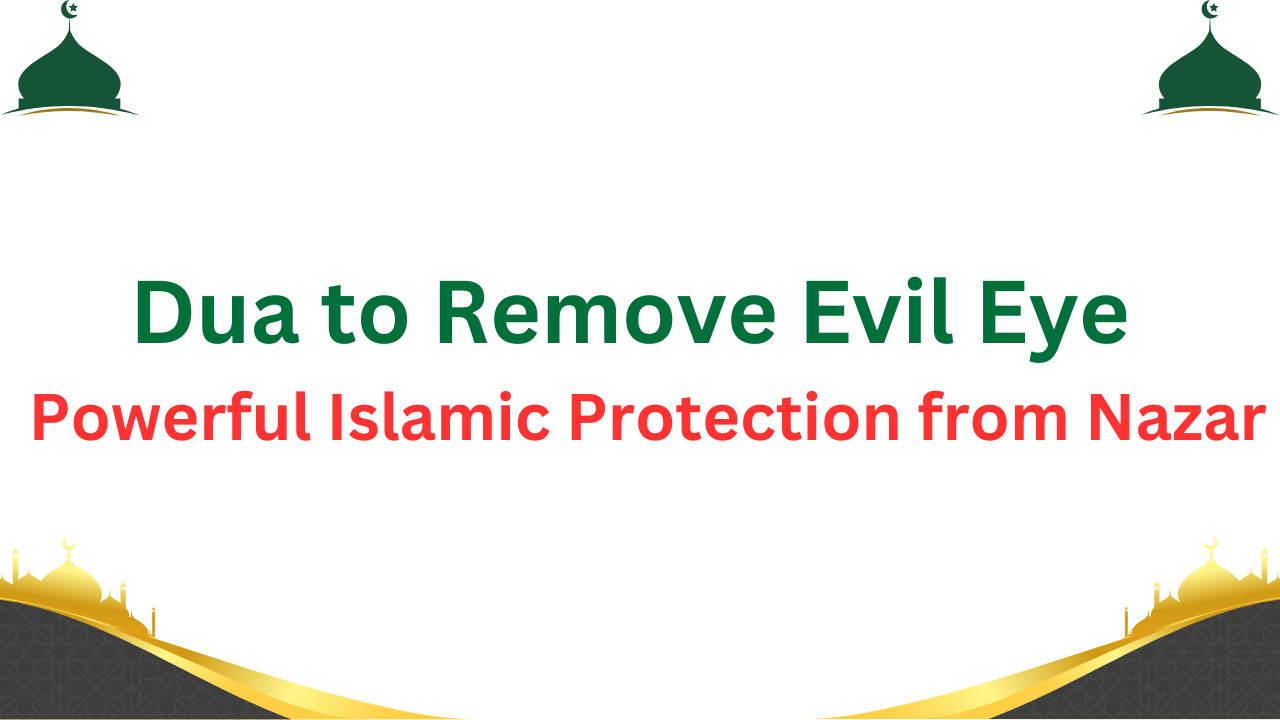 Dua to Remove Evil Eye

Powerful Islamic Protection from Nazar